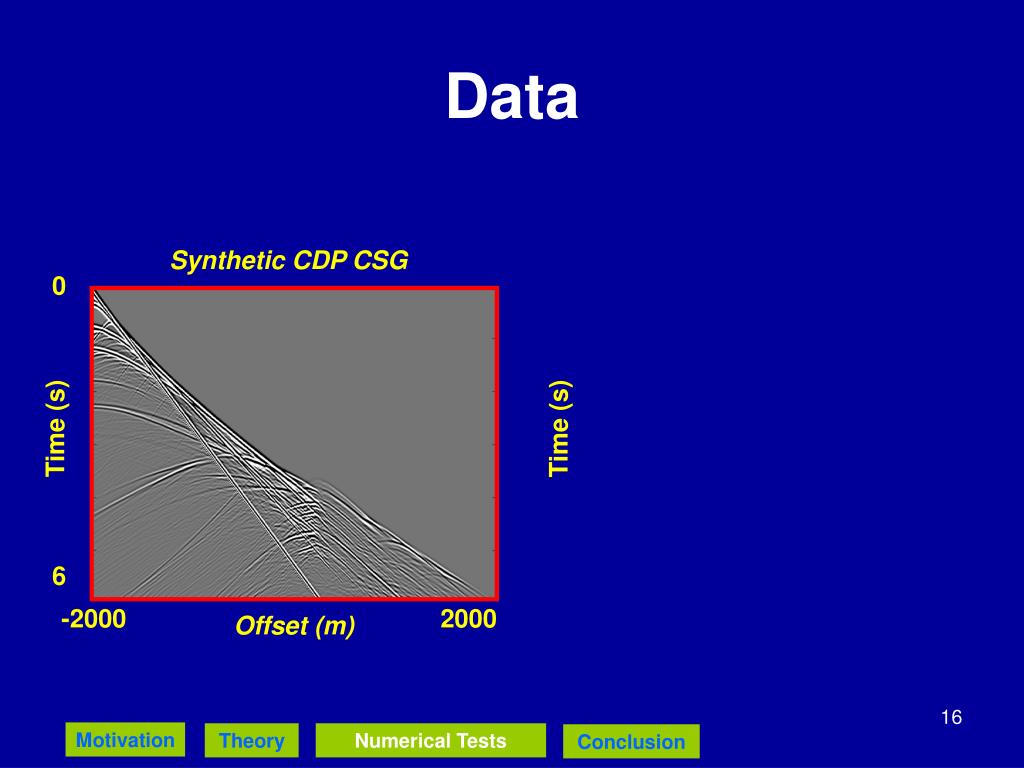 Data

Synthetic CDP CSG

0

Time (s)

6

-2000

Offset (m)

2000

Time (s)

16

Motivation

Theory

Numerical Tests

Conclusion